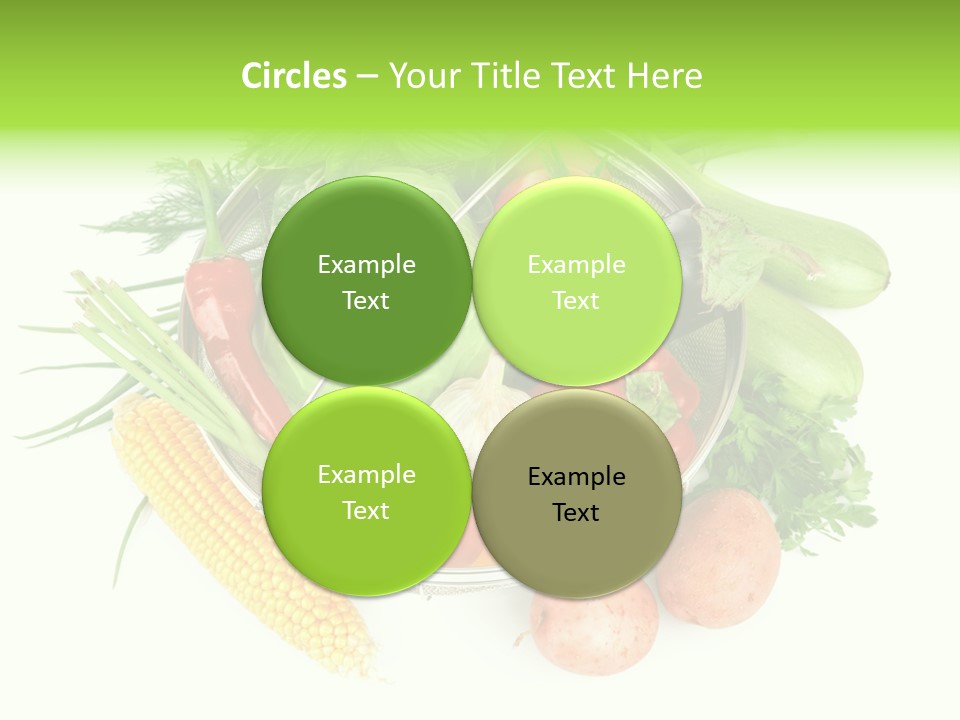 Circles – Your Title Text Here

Example Text

Example Text

Example Text

Example Text